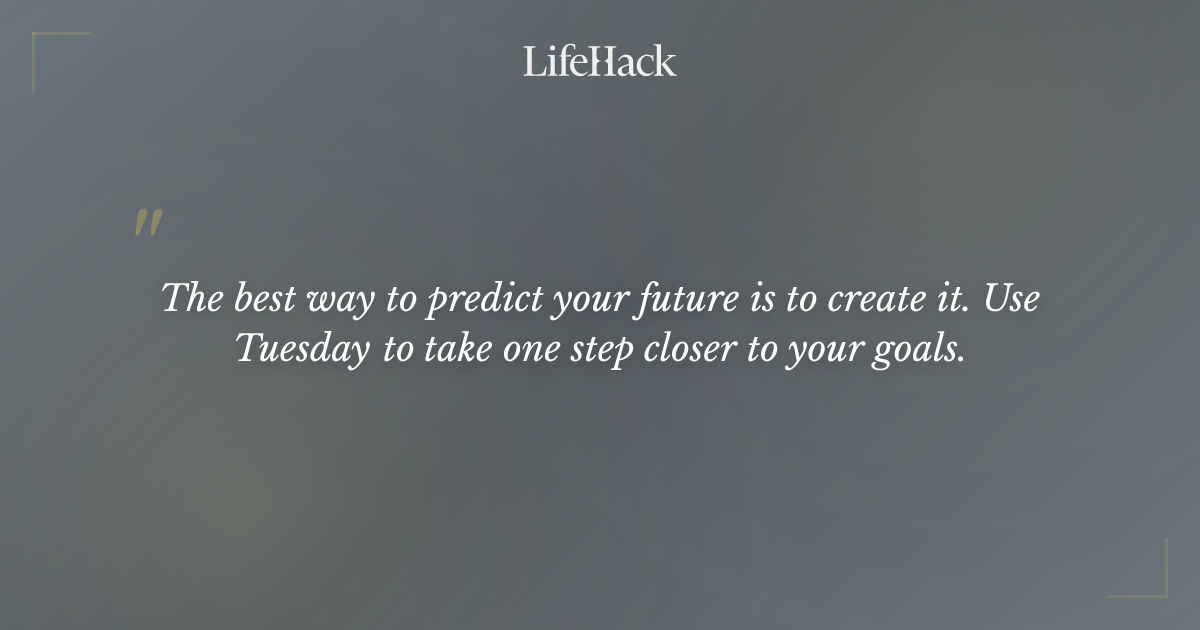 LifeHack

"

The best way to predict your future is to create it. Use Tuesday to take one step closer to your goals.